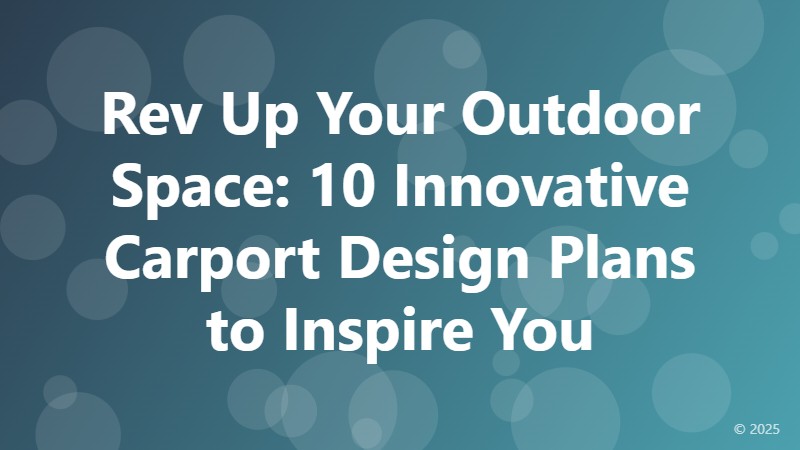 Rev Up Your Outdoor Space: 10 Innovative Carport Design Plans to Inspire You

© 2025